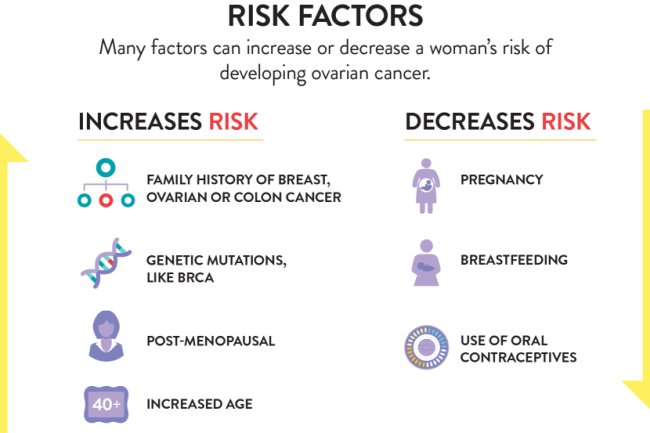 RISK FACTORS

Many factors can increase or decrease a woman's risk of developing ovarian cancer.

INCREASES RISK

FAMILY HISTORY OF BREAST, OVARIAN OR COLON CANCER

GENETIC MUTATIONS, LIKE BRCA

POST-MENOPAUSAL

40+

INCREASED AGE

DECREASES RISK

PREGNANCY

BREASTFEEDING

USE OF ORAL CONTRACEPTIVES